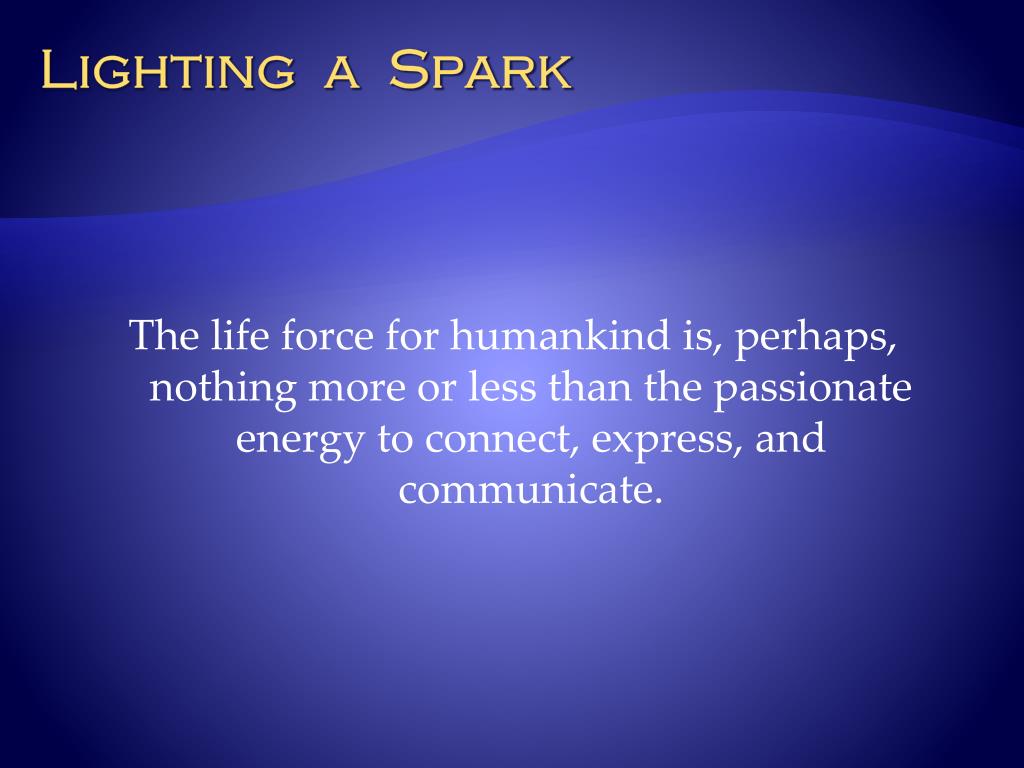 Lighting a Spark

The life force for humankind is, perhaps, nothing more or less than the passionate energy to connect, express, and communicate.